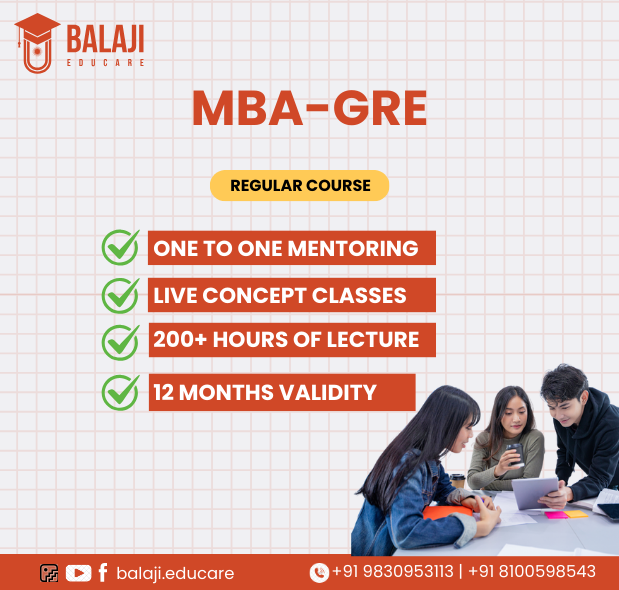 BALAJI
EDUCARE

MBA-GRE

REGULAR COURSE

ONE TO ONE MENTORING

LIVE CONCEPT CLASSES

200+ HOURS OF LECTURE

12 MONTHS VALIDITY

balaji.educare

+91 9830953113 | +91 8100598543